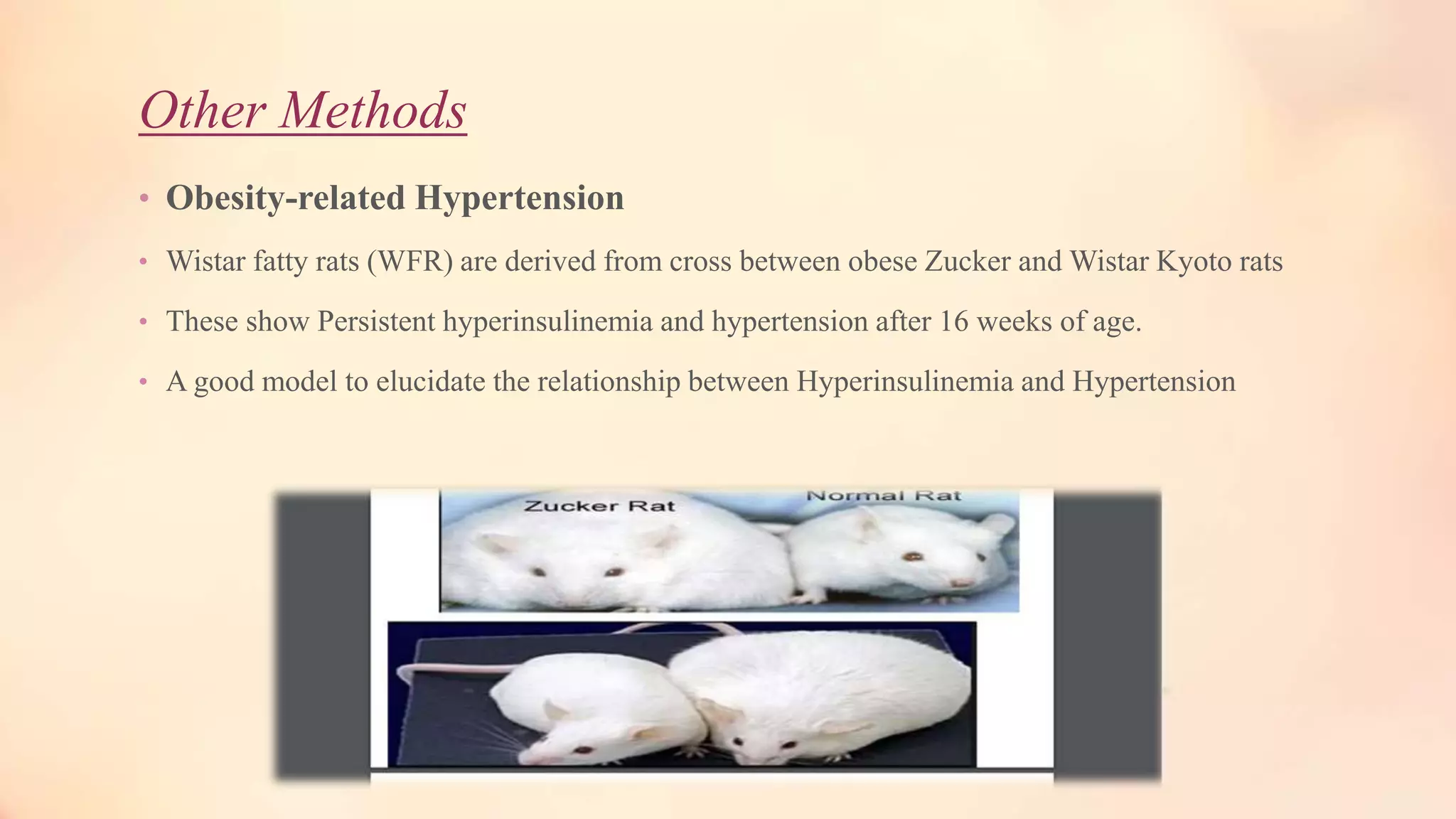 Other Methods

• Obesity-related Hypertension

• Wistar fatty rats (WFR) are derived from cross between obese Zucker and Wistar Kyoto rats

• These show Persistent hyperinsulinemia and hypertension after 16 weeks of age.

• A good model to elucidate the relationship between Hyperinsulinemia and Hypertension

Zucker Rat

Normal Rat